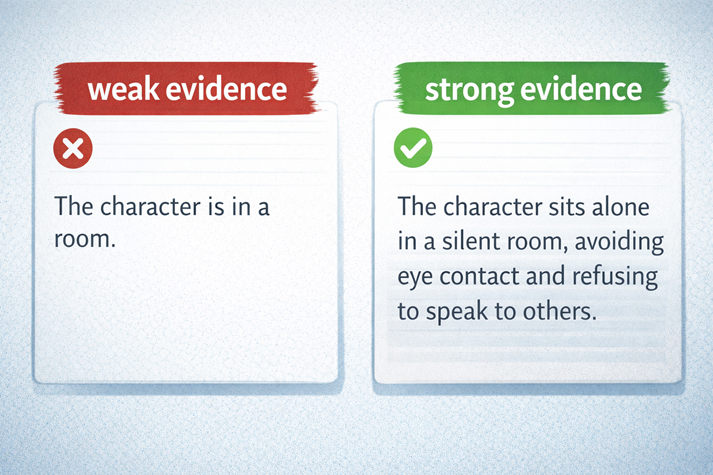 weak evidence

The character is in a room.

strong evidence

The character sits alone in a silent room, avoiding eye contact and refusing to speak to others.